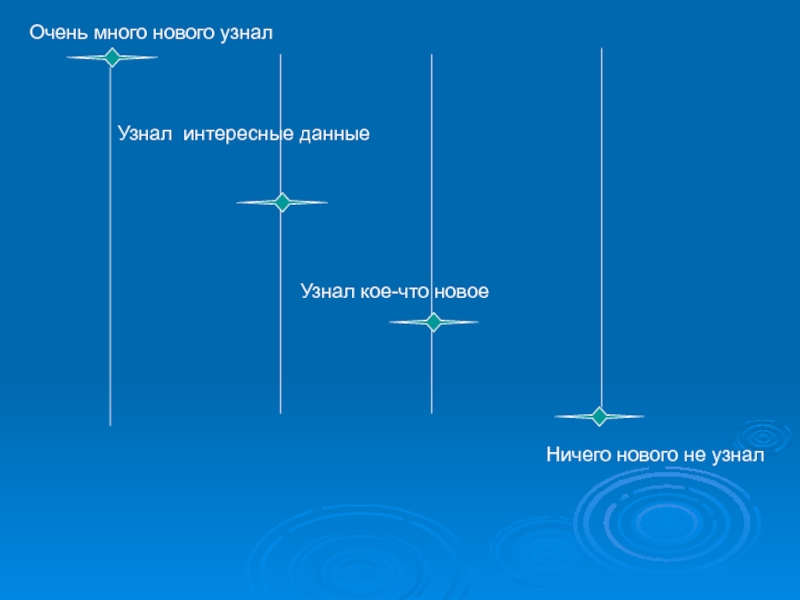 Очень много нового узнал

Узнал  интересные данные

Узнал кое-что новое

Ничего нового не узнал